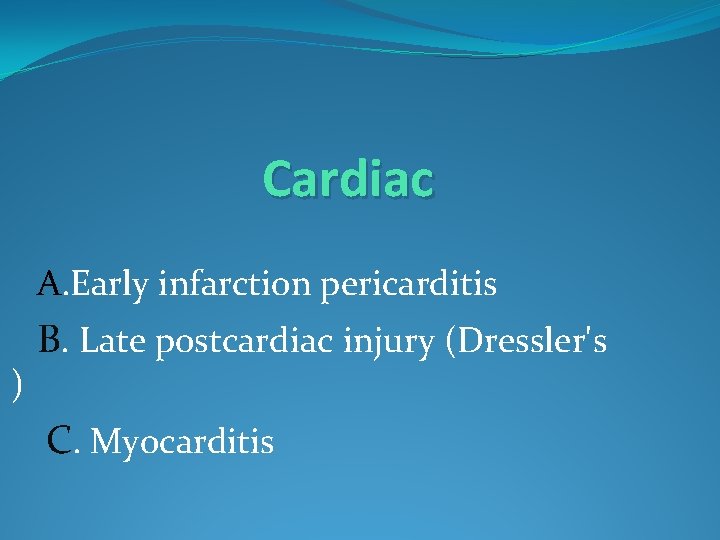 Cardiac

A.Early infarction pericarditis

B. Late postcardiac injury (Dressler's )

C. Myocarditis